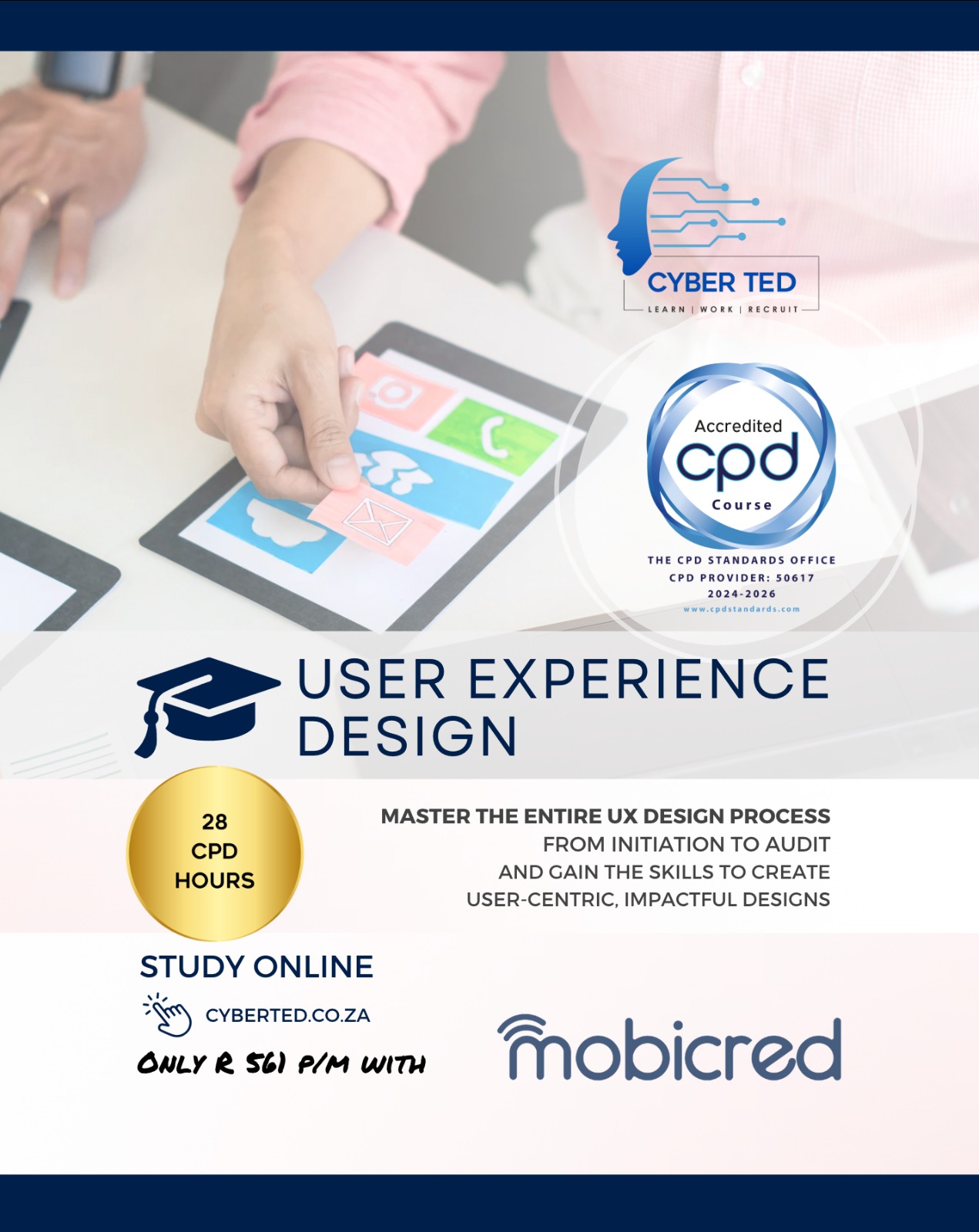 CYBER TED
LEARN | WORK | RECRUIT

Accredited
cpd
Course

THE CPD STANDARDS OFFICE
CPD PROVIDER: 50617
2024-2026
www.cpdstandards.com

USER EXPERIENCE DESIGN

28 CPD HOURS

MASTER THE ENTIRE UX DESIGN PROCESS FROM INITIATION TO AUDIT AND GAIN THE SKILLS TO CREATE USER-CENTRIC, IMPACTFUL DESIGNS

STUDY ONLINE

CYBERTED.CO.ZA

ONLY R 561 P/M WITH

mobicred